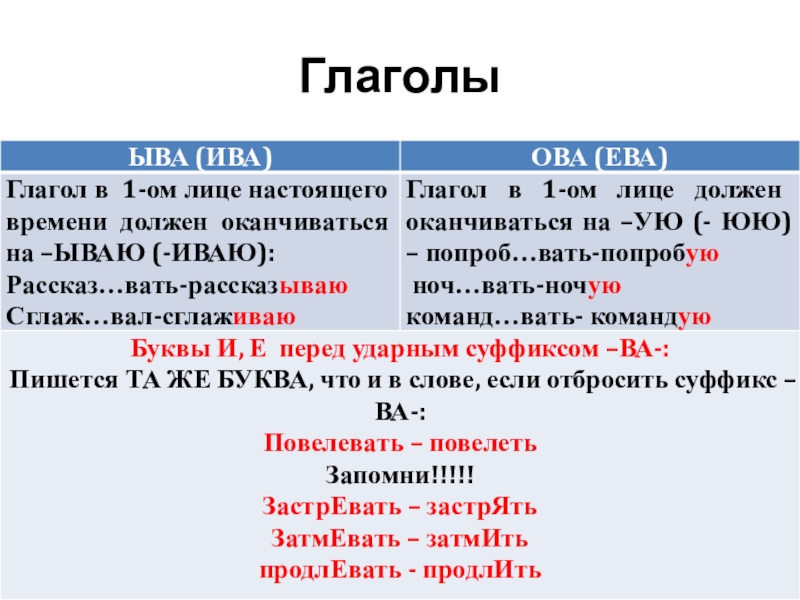 Глаголы

| ЫВА (ИВА) | ОВА (ЕВА) |
|---|---|
| Глагол в 1-ом лице настоящего времени должен оканчиваться на –ЫВАЮ (-ИВАЮ): Рассказ…вать-рассказываю Сглаж…вал-сглаживаю | Глагол в 1-ом лице должен оканчиваться на –УЮ (- ЮЮ) – попроб…вать-попробую ноч…вать-ночую команд…вать- командую |

Буквы И, Е перед ударным суффиксом –ВА-:
Пишется ТА ЖЕ БУКВА, что и в слове, если отбросить суффикс –ВА-:
Повелевать – повелеть
Запомни!!!!!
ЗастрЕвать – застрЯть
ЗатмЕвать – затмИть
продлЕвать - продлИть